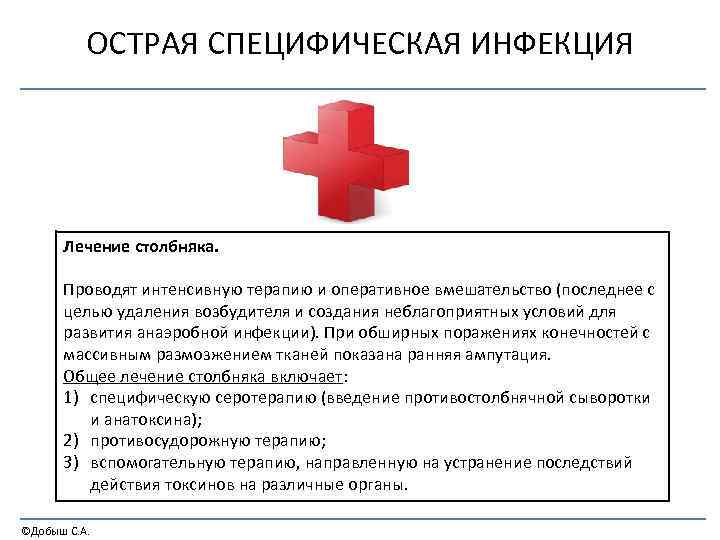 ОСТРАЯ СПЕЦИФИЧЕСКАЯ ИНФЕКЦИЯ

Лечение столбняка.

Проводят интенсивную терапию и оперативное вмешательство (последнее с целью удаления возбудителя и создания неблагоприятных условий для развития анаэробной инфекции). При обширных поражениях конечностей с массивным размозжением тканей показана ранняя ампутация.
Общее лечение столбняка включает:
1) специфическую серотерапию (введение противостолбнячной сыворотки и анатоксина);
2) противосудорожную терапию;
3) вспомогательную терапию, направленную на устранение последствий действия токсинов на различные органы.

©Добыш С.А.